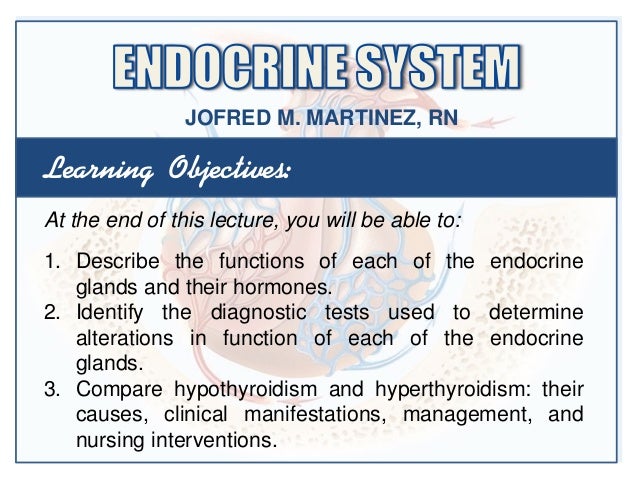 ENDOCRINE SYSTEM

JOFRED M. MARTINEZ, RN

Learning Objectives:

At the end of this lecture, you will be able to:

1. Describe the functions of each of the endocrine glands and their hormones.
2. Identify the diagnostic tests used to determine alterations in function of each of the endocrine glands.
3. Compare hypothyroidism and hyperthyroidism: their causes, clinical manifestations, management, and nursing interventions.